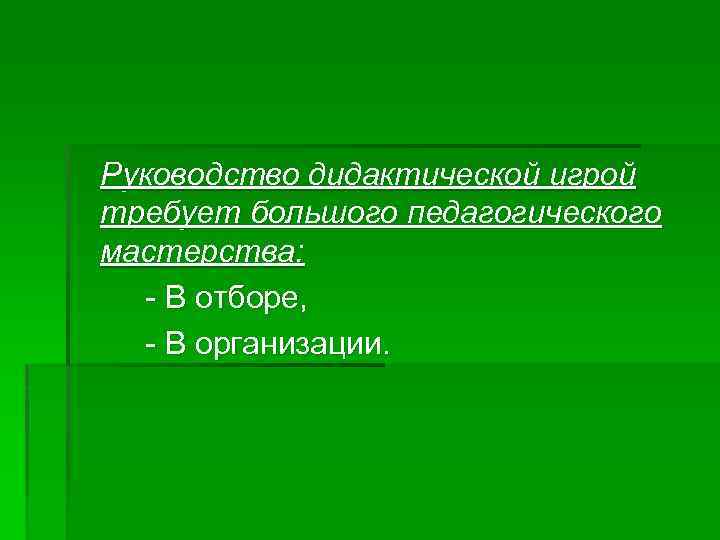 Руководство дидактической игрой требует большого педагогического мастерства:

- В отборе,

- В организации.